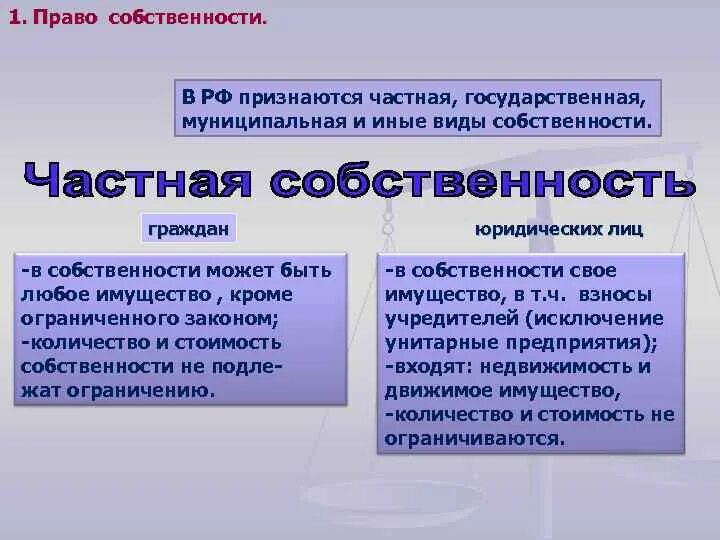 1. Право собственности.

В РФ признаются частная, государственная, муниципальная и иные виды собственности.

Частная собственность

граждан

-в собственности может быть любое имущество , кроме ограниченного законом;
-количество и стоимость собственности не подлежат ограничению.

юридических лиц

-в собственности свое имущество, в т.ч. взносы учредителей (исключение унитарные предприятия);
-входят: недвижимость и движимое имущество,
-количество и стоимость не ограничиваются.